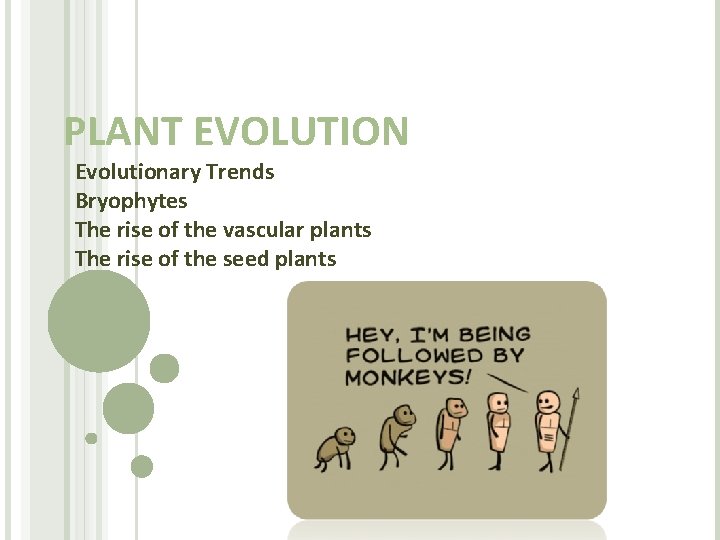 PLANT EVOLUTION

Evolutionary Trends
Bryophytes
The rise of the vascular plants
The rise of the seed plants

HEY, I'M BEING FOLLOWED BY MONKEYS!